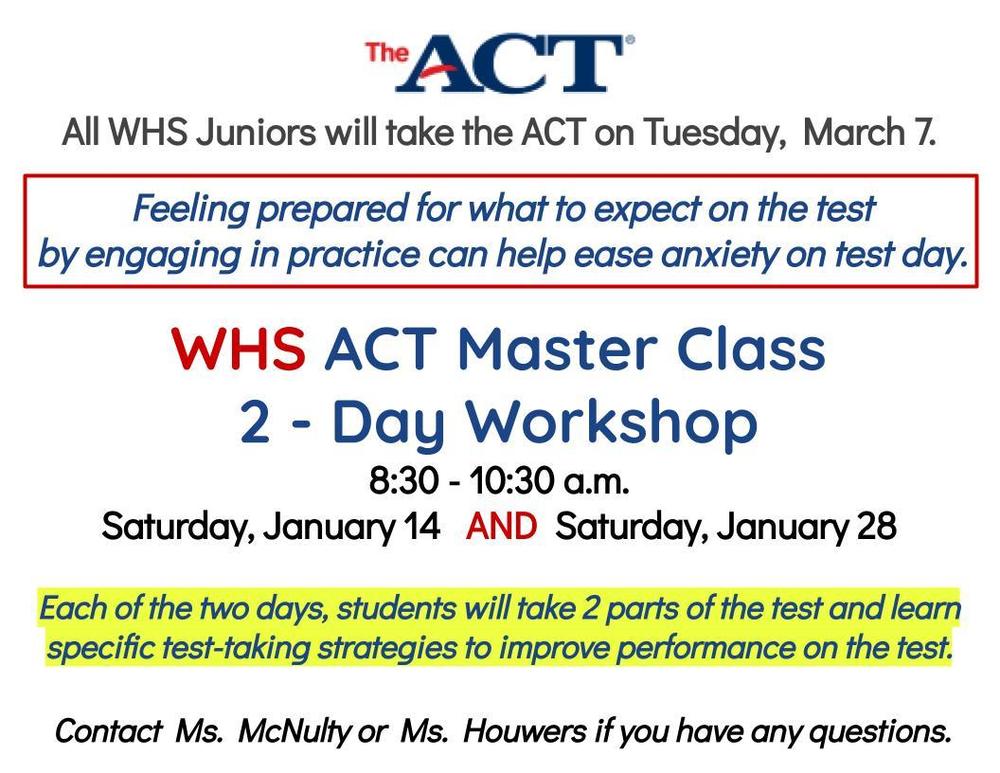 The ACT®

All WHS Juniors will take the ACT on Tuesday, March 7.

Feeling prepared for what to expect on the test by engaging in practice can help ease anxiety on test day.

WHS ACT Master Class
2 - Day Workshop
8:30 - 10:30 a.m.
Saturday, January 14 AND Saturday, January 28

Each of the two days, students will take 2 parts of the test and learn specific test-taking strategies to improve performance on the test.

Contact Ms. McNulty or Ms. Houwers if you have any questions.